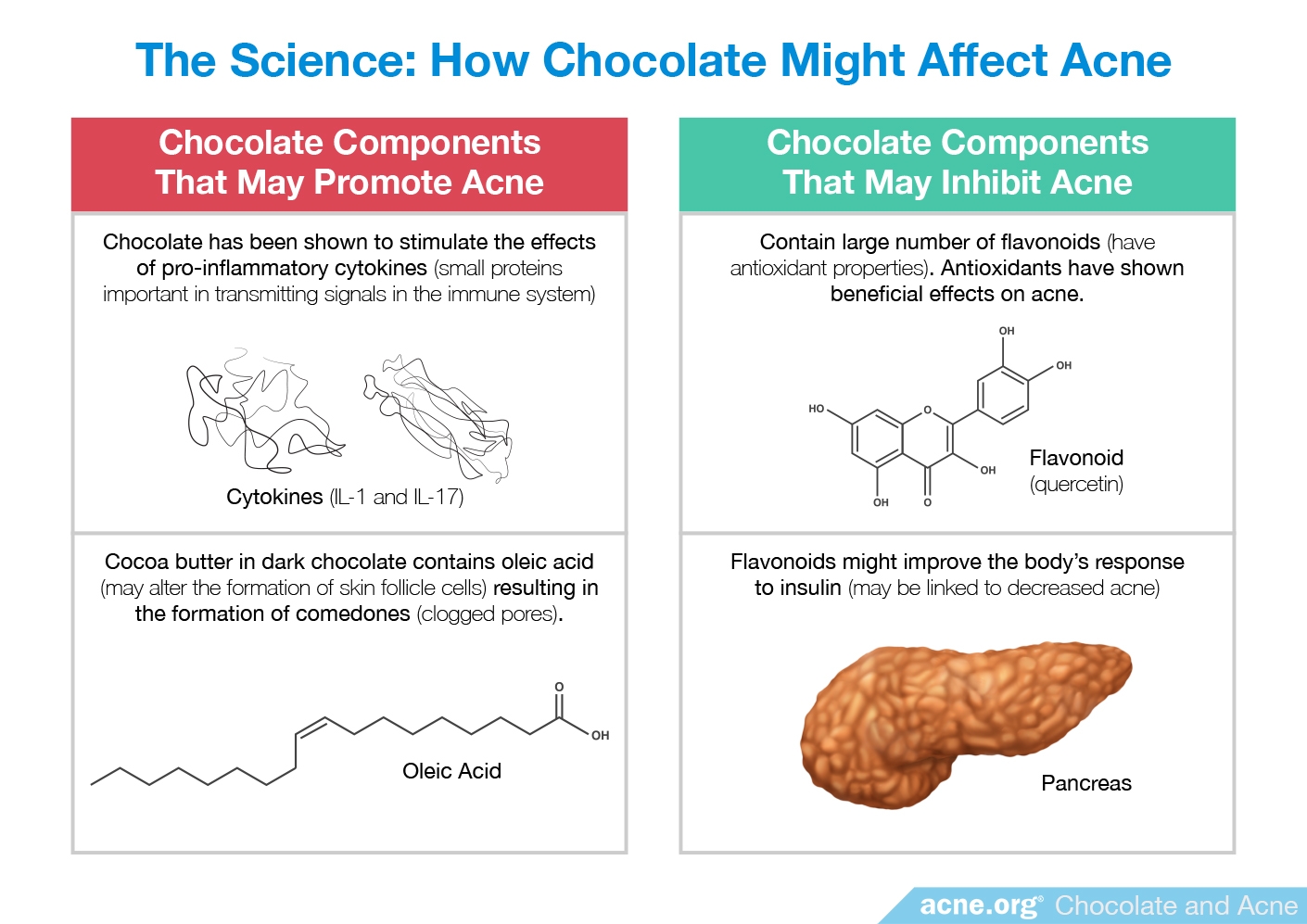 The Science: How Chocolate Might Affect Acne

Chocolate Components That May Promote Acne

Chocolate has been shown to stimulate the effects of pro-inflammatory cytokines (small proteins important in transmitting signals in the immune system)

Cytokines (IL-1 and IL-17)

Cocoa butter in dark chocolate contains oleic acid (may alter the formation of skin follicle cells) resulting in the formation of comedones (clogged pores).

O

OH

Oleic Acid

Chocolate Components That May Inhibit Acne

Contain large number of flavonoids (have antioxidant properties). Antioxidants have shown beneficial effects on acne.

OH

OH

HO

O

OH

OH

O

Flavonoid (quercetin)

Flavonoids might improve the body's response to insulin (may be linked to decreased acne)

Pancreas

acne.org® Chocolate and Acne